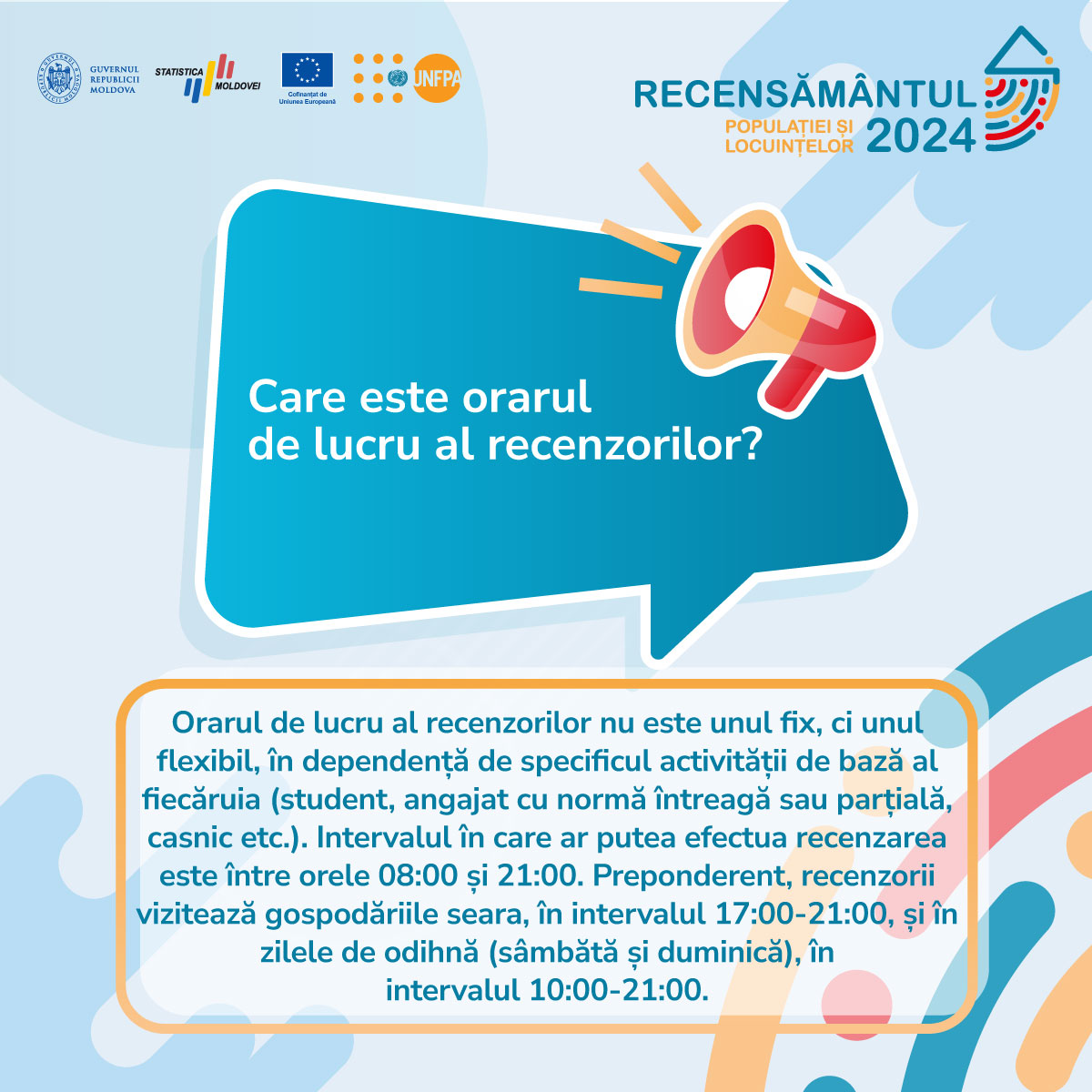 GUVERNUL REPUBLICII MOLDOVA

STATISTICA MOLDOVEI

Cofinanțat de Uniunea Europeană

UNFPA

RECENSĂMÂNTUL POPULAȚIEI ȘI LOCUINȚELOR 2024

Care este orarul de lucru al recenzorilor?

Orarul de lucru al recenzorilor nu este unul fix, ci unul flexibil, în dependență de specificul activității de bază al fiecăruia (student, angajat cu normă întreagă sau parțială, casnic etc.). Intervalul în care ar putea efectua recenzarea este între orele 08:00 și 21:00. Preponderent, recenzorii vizitează gospodăriile seara, în intervalul 17:00-21:00, și în zilele de odihnă (sâmbătă și duminică), în intervalul 10:00-21:00.